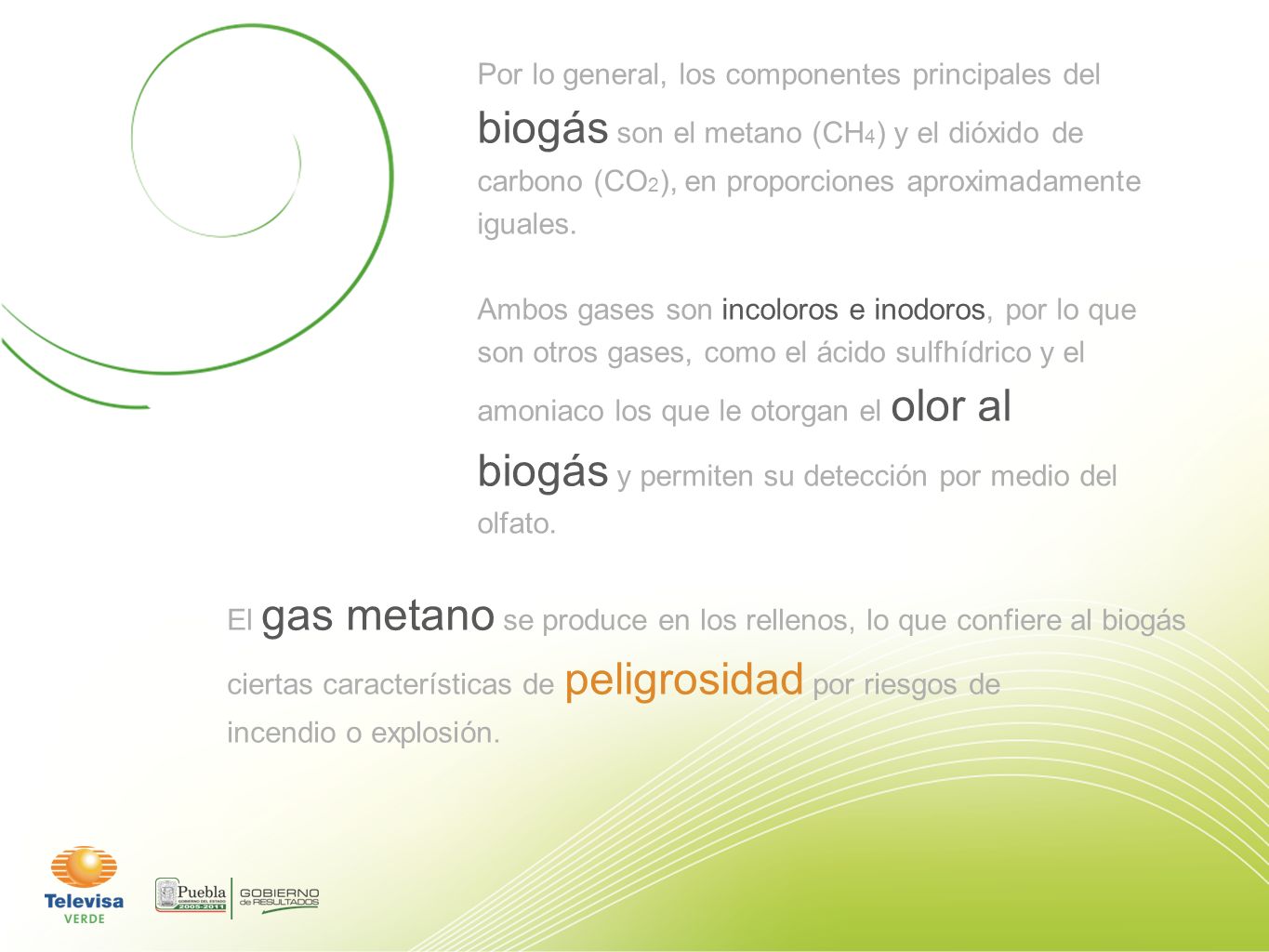 Por lo general, los componentes principales del biogás son el metano ($CH_4$) y el dióxido de carbono ($CO_2$), en proporciones aproximadamente iguales.

Ambos gases son incoloros e inodoros, por lo que son otros gases, como el ácido sulfhídrico y el amoniaco los que le otorgan el olor al biogás y permiten su detección por medio del olfato.

El gas metano se produce en los rellenos, lo que confiere al biogás ciertas características de peligrosidad por riesgos de incendio o explosión.

Televisa VERDE

Puebla GOBIERNO DEL ESTADO 2005-2011

GOBIERNO de RESULTADOS